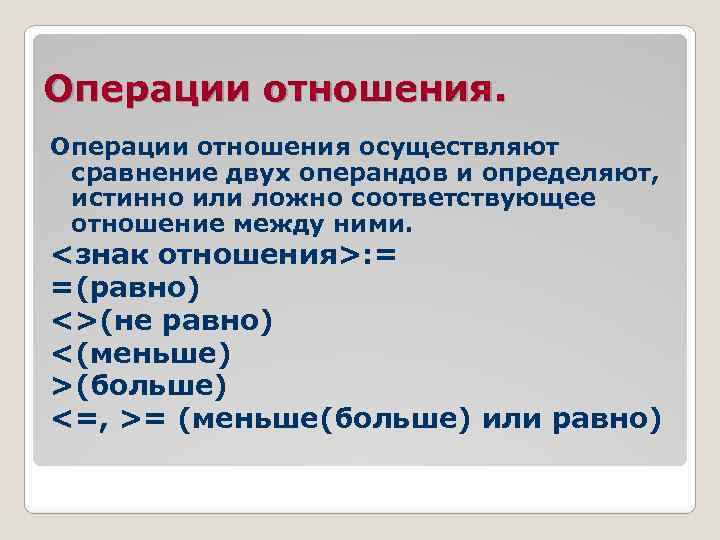 Операции отношения.

Операции отношения осуществляют сравнение двух операндов и определяют, истинно или ложно соответствующее отношение между ними.

<знак отношения>:=
=(равно)
<>(не равно)
<(меньше)
>(больше)
<=, >= (меньше(больше) или равно)